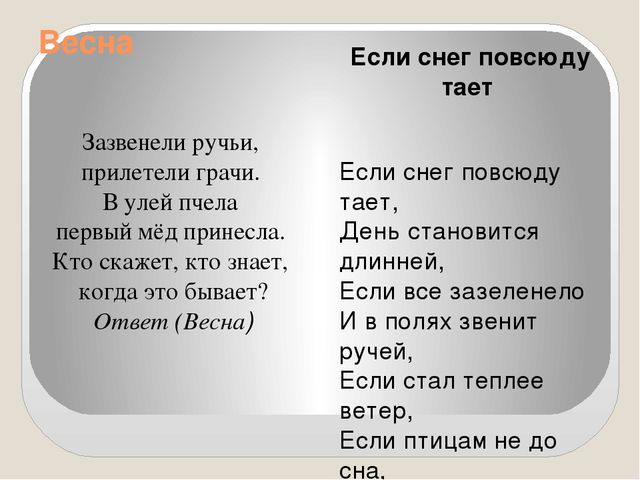 Весна

Зазвенели ручьи,
прилетели грачи.
В улей пчела
первый мёд принесла.
Кто скажет, кто знает,
когда это бывает?
Ответ (Весна)

Если снег повсюду тает

Если снег повсюду тает,
День становится длинней,
Если все зазеленело
И в полях звенит ручей,
Если стал теплее ветер,
Если птицам не до сна,